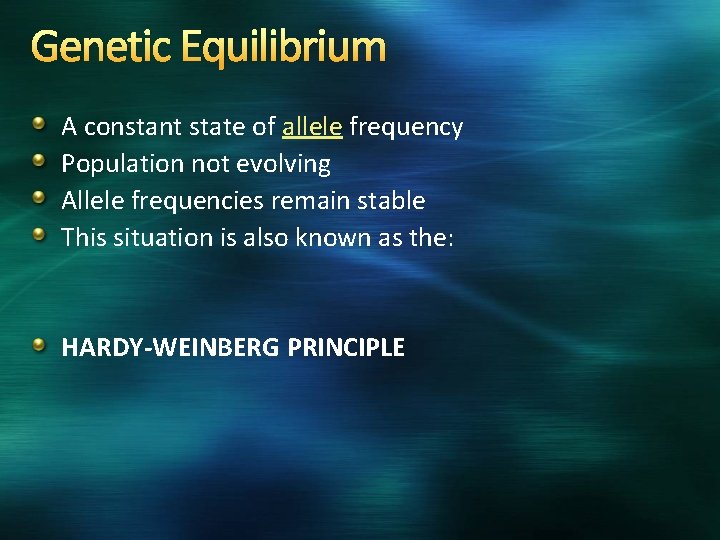 Genetic Equilibrium

A constant state of allele frequency
Population not evolving
Allele frequencies remain stable
This situation is also known as the:

HARDY-WEINBERG PRINCIPLE